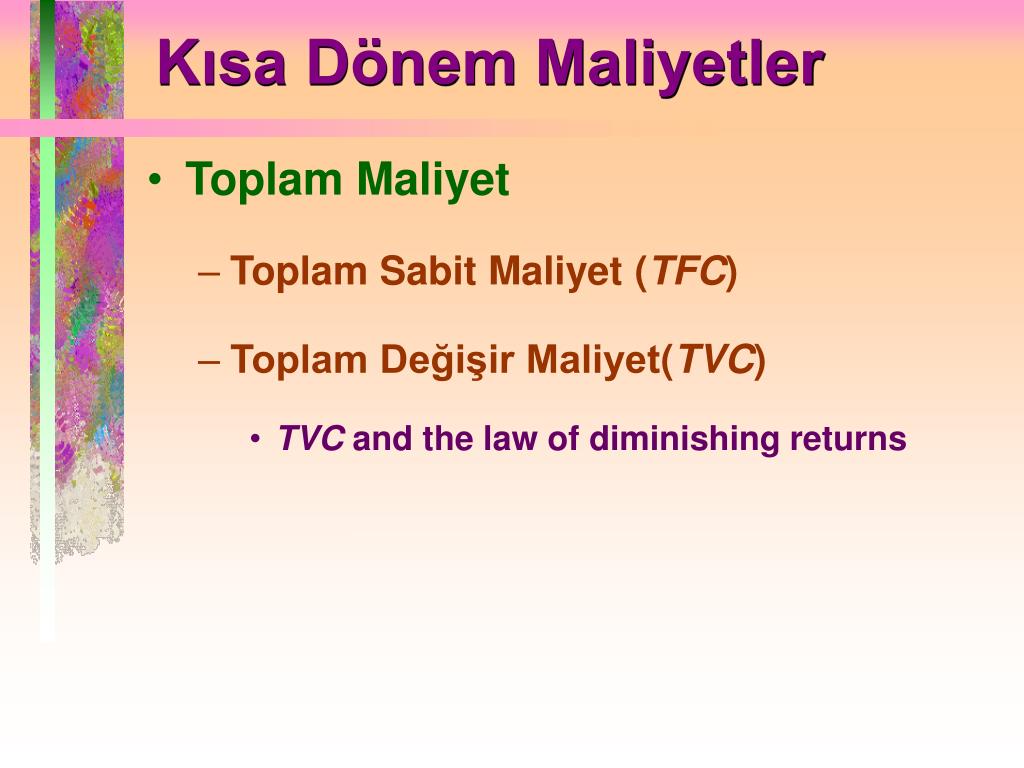 Kısa Dönem Maliyetler

• Toplam Maliyet

– Toplam Sabit Maliyet (TFC)

– Toplam Değişir Maliyet(TVC)

• TVC and the law of diminishing returns